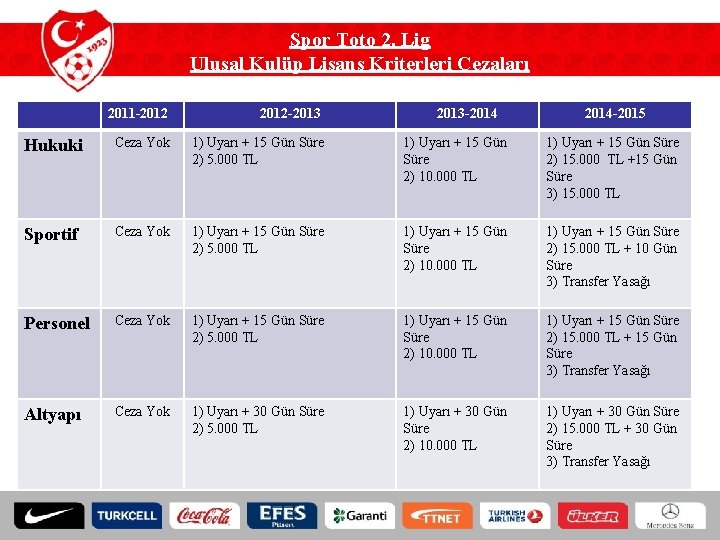 1923

Spor Toto 2. Lig
Ulusal Kulüp Lisans Kriterleri Cezaları

| | 2011-2012 | 2012-2013 | 2013-2014 | 2014-2015 |
|---|---|---|---|---|
| Hukuki | Ceza Yok | 1) Uyarı + 15 Gün Süre 2) 5.000 TL | 1) Uyarı + 15 Gün Süre 2) 10.000 TL | 1) Uyarı + 15 Gün Süre 2) 15.000 TL +15 Gün Süre 3) 15.000 TL |
| Sportif | Ceza Yok | 1) Uyarı + 15 Gün Süre 2) 5.000 TL | 1) Uyarı + 15 Gün Süre 2) 10.000 TL | 1) Uyarı + 15 Gün Süre 2) 15.000 TL + 10 Gün Süre 3) Transfer Yasağı |
| Personel | Ceza Yok | 1) Uyarı + 15 Gün Süre 2) 5.000 TL | 1) Uyarı + 15 Gün Süre 2) 10.000 TL | 1) Uyarı + 15 Gün Süre 2) 15.000 TL + 15 Gün Süre 3) Transfer Yasağı |
| Altyapı | Ceza Yok | 1) Uyarı + 30 Gün Süre 2) 5.000 TL | 1) Uyarı + 30 Gün Süre 2) 10.000 TL | 1) Uyarı + 30 Gün Süre 2) 15.000 TL + 30 Gün Süre 3) Transfer Yasağı |

TURKCELL Coca-Cola EFES Pilsen Garanti TTNET TURKISH AIRLINES ÜLKER Mercedes-Benz